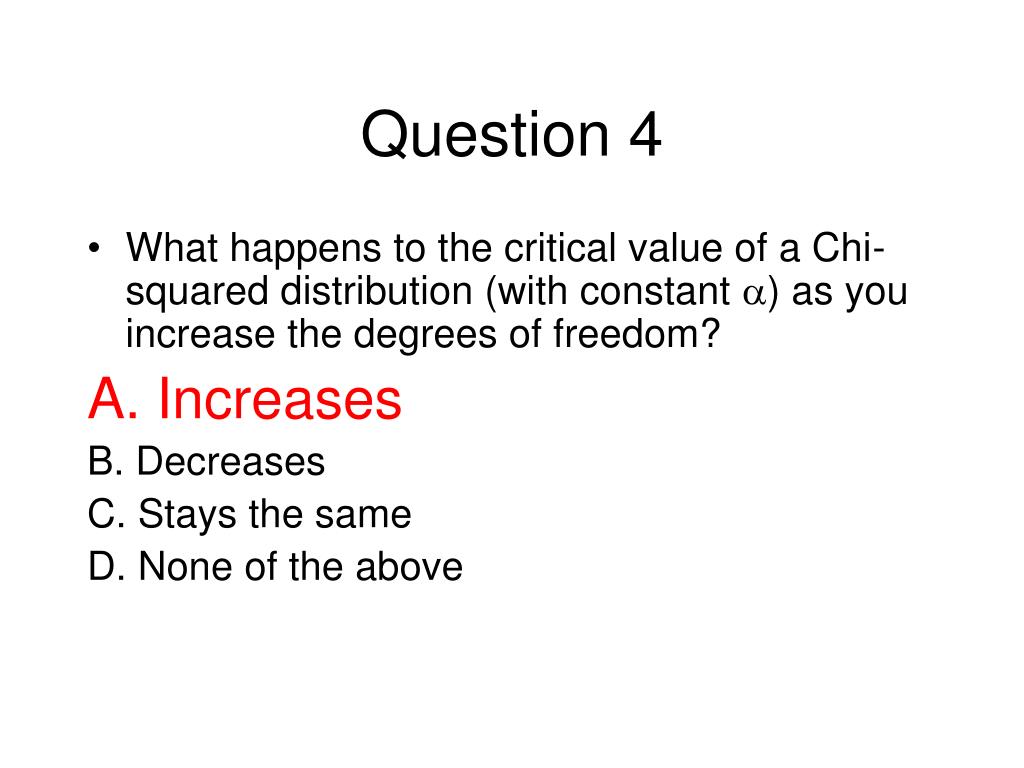 Question 4

• What happens to the critical value of a Chi-squared distribution (with constant $\alpha$) as you increase the degrees of freedom?

A. Increases

B. Decreases

C. Stays the same

D. None of the above